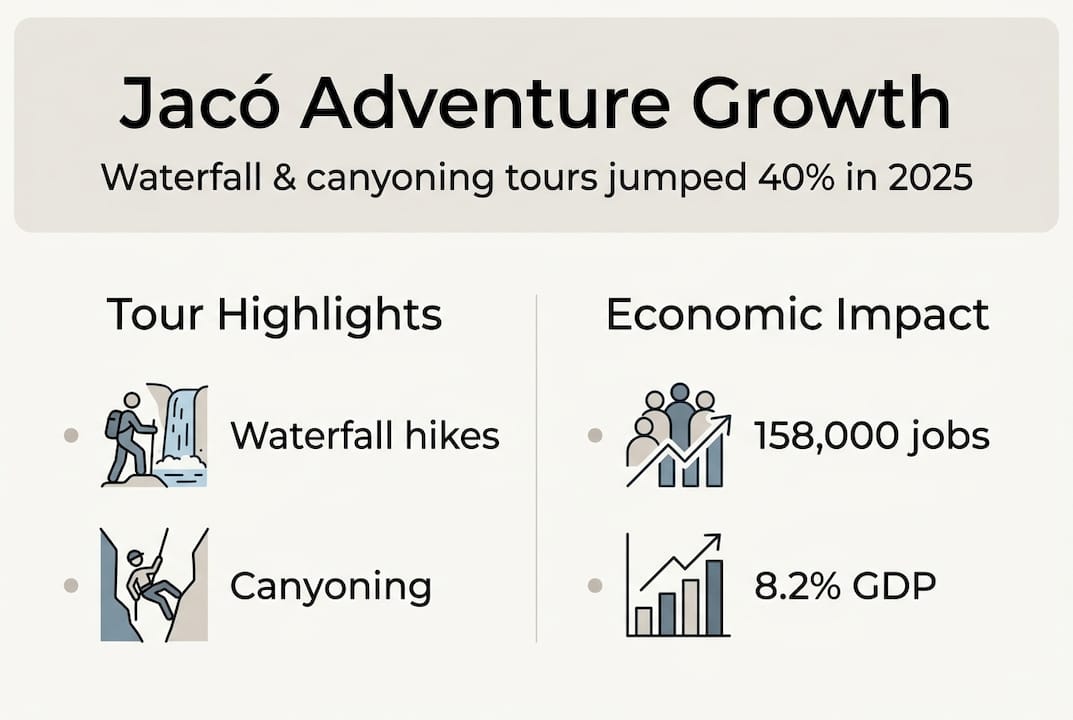 Jacó Adventure Growth
Waterfall & canyoning tours jumped 40% in 2025

Tour Highlights

- Waterfall hikes
- Canyoning

Economic Impact

- 158,000 jobs
- 8.2% GDP